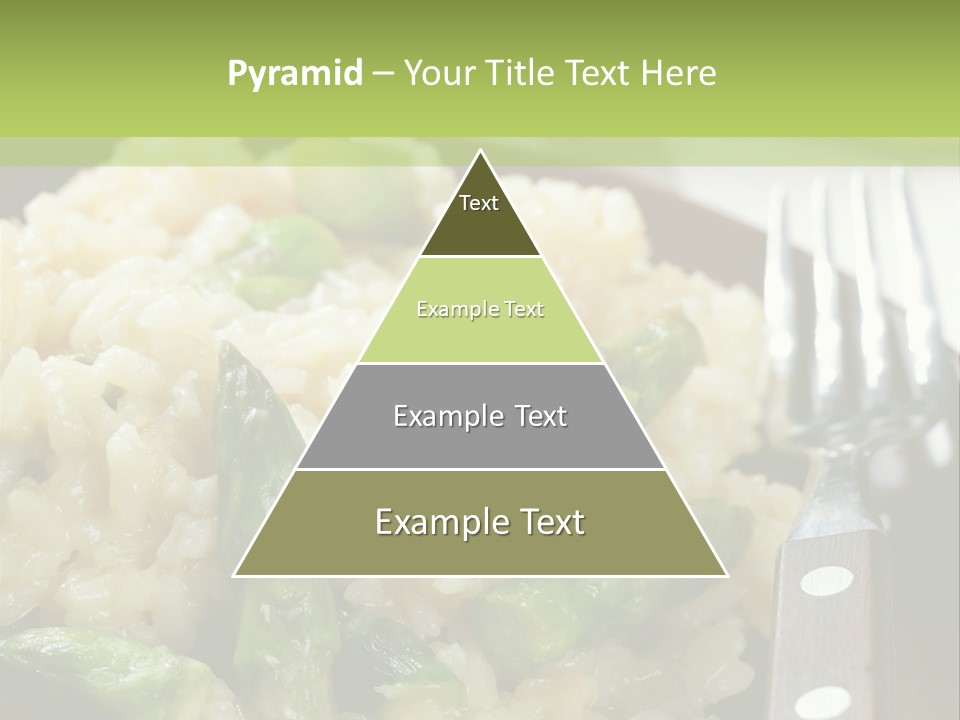 Pyramid – Your Title Text Here

Text

Example Text

Example Text

Example Text